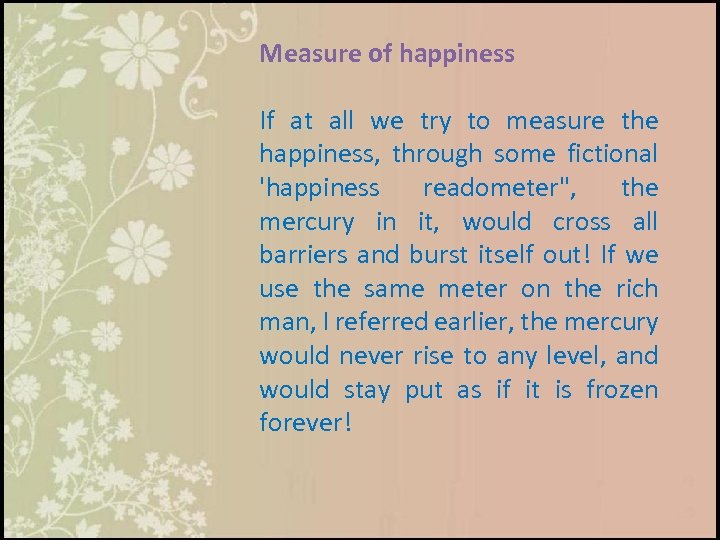 Measure of happiness

If at all we try to measure the happiness, through some fictional 'happiness readometer", the mercury in it, would cross all barriers and burst itself out! If we use the same meter on the rich man, I referred earlier, the mercury would never rise to any level, and would stay put as if it is frozen forever!